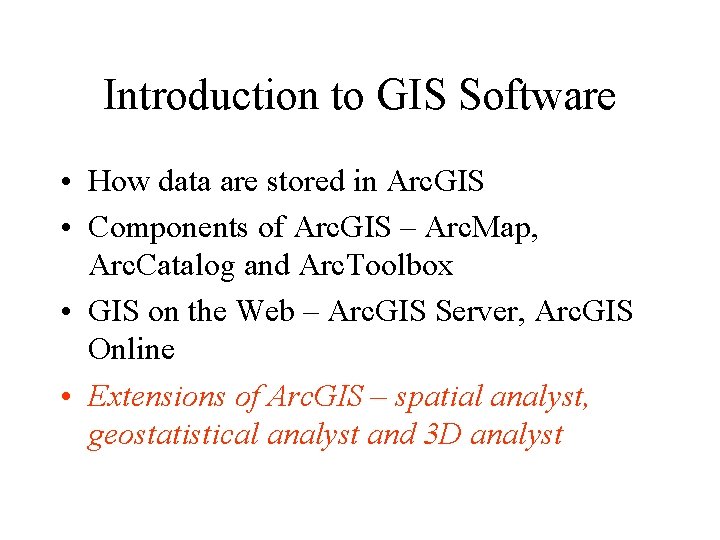 Introduction to GIS Software

• How data are stored in ArcGIS
• Components of ArcGIS – ArcMap, ArcCatalog and ArcToolbox
• GIS on the Web – ArcGIS Server, ArcGIS Online
• Extensions of ArcGIS – spatial analyst, geostatistical analyst and 3D analyst